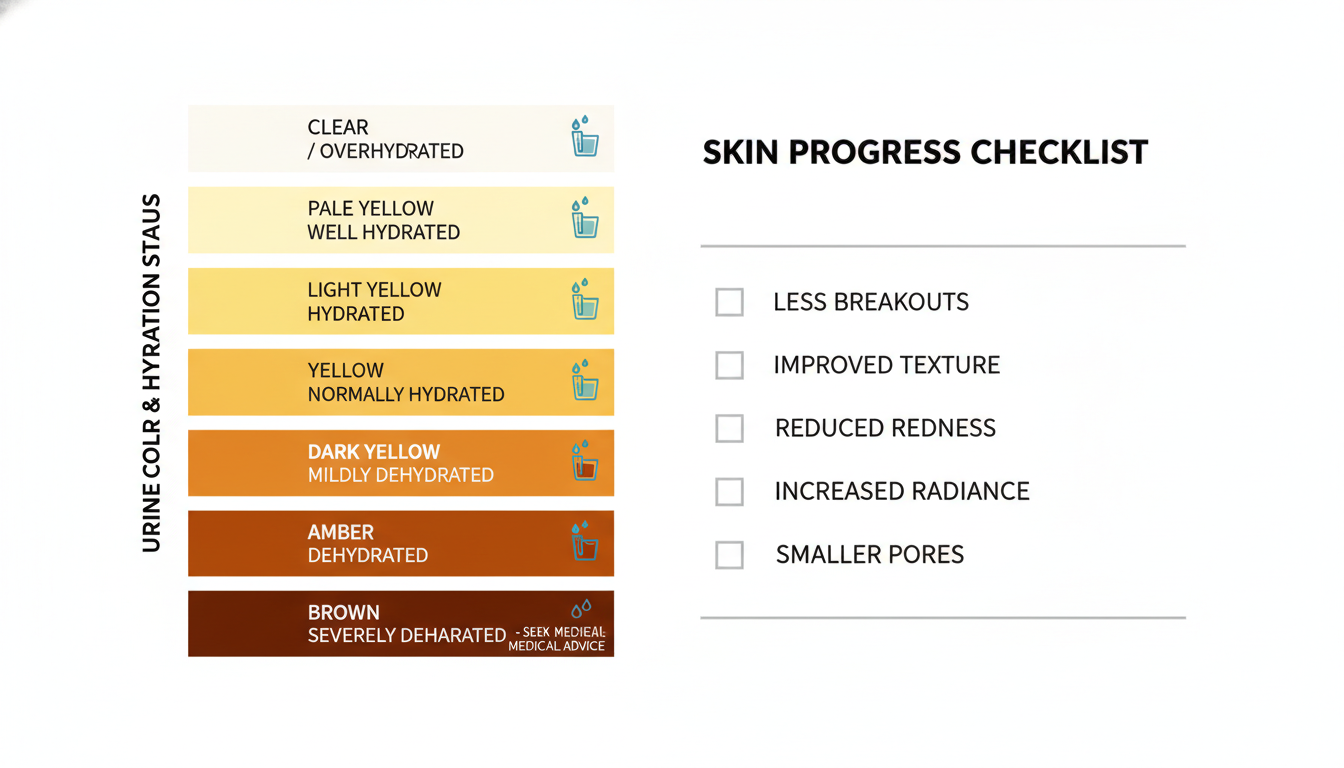 URINE COLR & HYRATION STAUS

CLEAR
/ OVERHYDRATED

PALE YELLOW
WELL HYDRATED

LIGHT YELLOW
HYDRATED

YELLOW
NORMALLY HYDRATED

DARK YELLOW
MILDLY DEHYDRATED

AMBER
DEHYDRATED

BROWN
SEVERELY DEHARATED - SEEK MEDIEAL MEDICAL ADVICE

SKIN PROGRESS CHECKLIST

LESS BREAKOUTS

IMPROVED TEXTURE

REDUCED REDNESS

INCREASED RADIANCE

SMALLER PORES